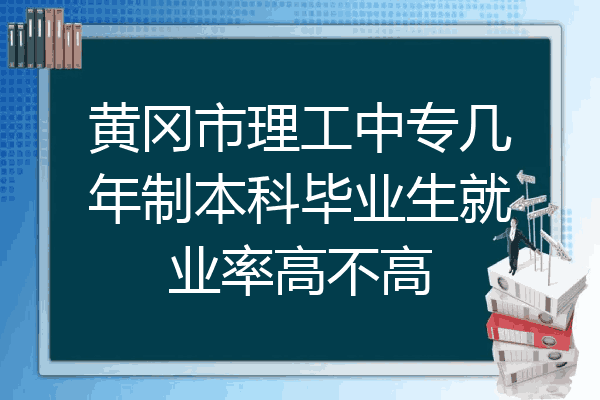 黄冈市理工中专几年制本科毕业生就业率高不高